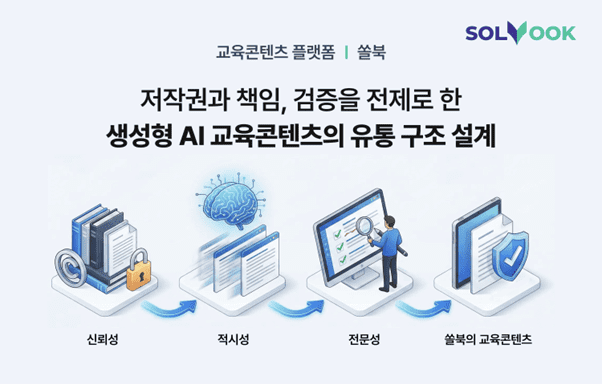 SOLVOOK

교육콘텐츠 플랫폼 | 쏠북

저작권과 책임, 검증을 전제로 한
생성형 AI 교육콘텐츠의 유통 구조 설계

신뢰성

적시성

전문성

쏠북의 교육콘텐츠